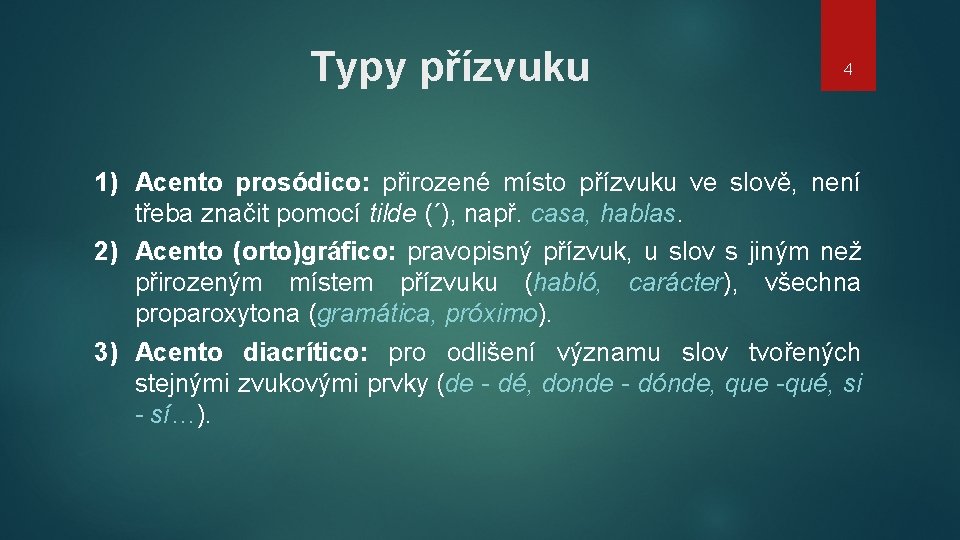 Typy přízvuku

4

1) Acento prosódico: přirozené místo přízvuku ve slově, není třeba značit pomocí tilde (´), např. casa, hablas.
2) Acento (orto)gráfico: pravopisný přízvuk, u slov s jiným než přirozeným místem přízvuku (habló, carácter), všechna proparoxytona (gramática, próximo).
3) Acento diacrítico: pro odlišení významu slov tvořených stejnými zvukovými prvky (de - dé, donde - dónde, que -qué, si - sí…).